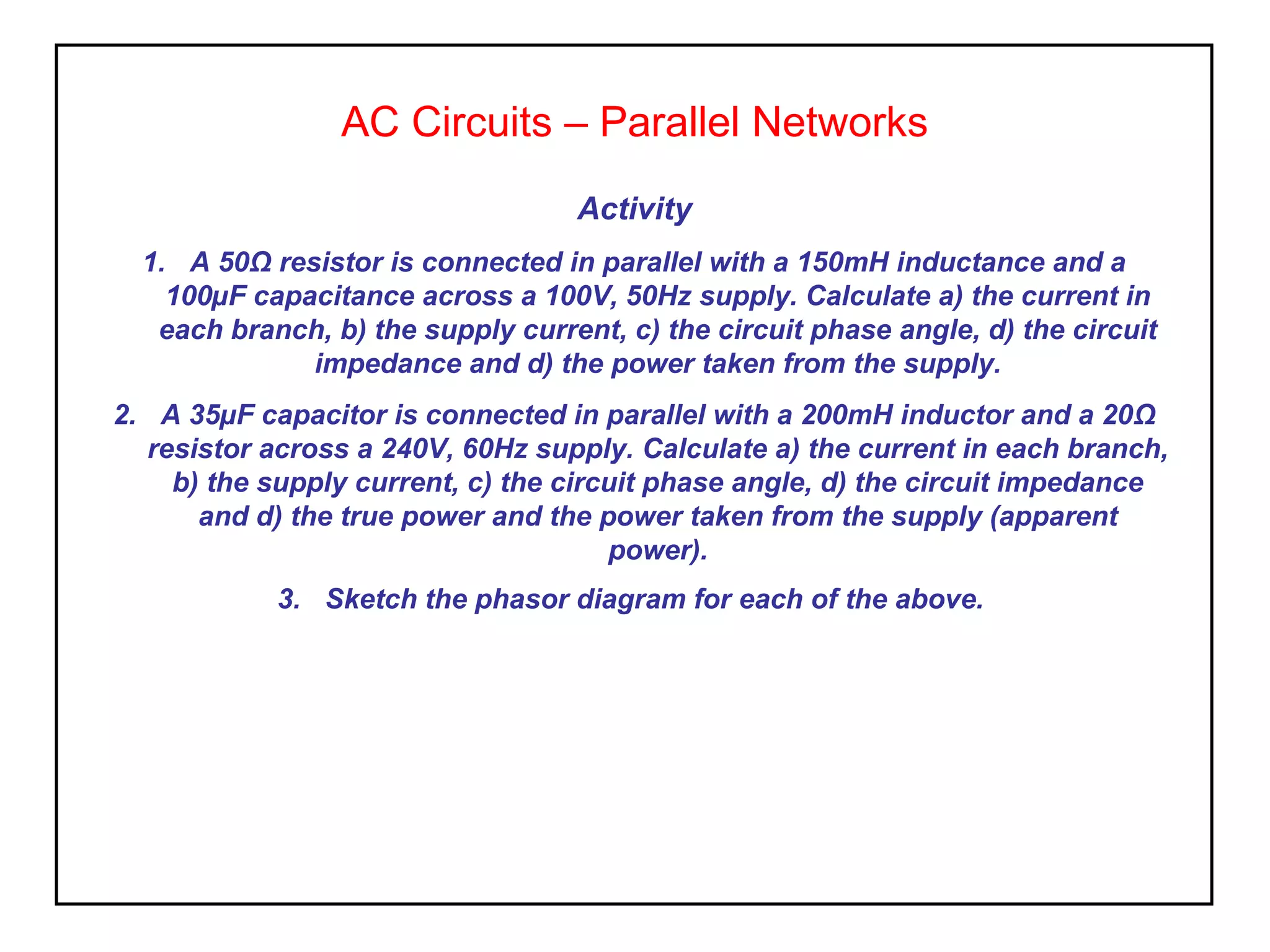 AC Circuits – Parallel Networks

Activity

1. A 50Ω resistor is connected in parallel with a 150mH inductance and a 100μF capacitance across a 100V, 50Hz supply. Calculate a) the current in each branch, b) the supply current, c) the circuit phase angle, d) the circuit impedance and d) the power taken from the supply.

2. A 35μF capacitor is connected in parallel with a 200mH inductor and a 20Ω resistor across a 240V, 60Hz supply. Calculate a) the current in each branch, b) the supply current, c) the circuit phase angle, d) the circuit impedance and d) the true power and the power taken from the supply (apparent power).

3. Sketch the phasor diagram for each of the above.